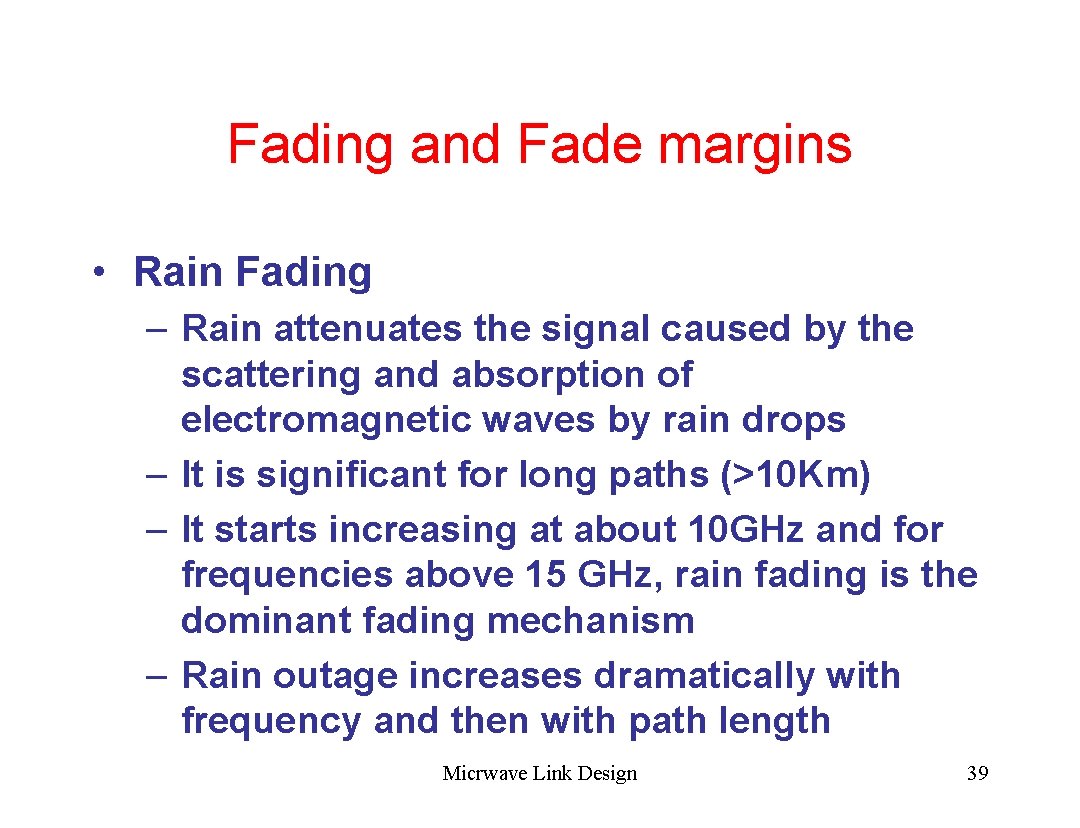 Fading and Fade margins

• Rain Fading

– Rain attenuates the signal caused by the scattering and absorption of electromagnetic waves by rain drops
– It is significant for long paths (>10Km)
– It starts increasing at about 10GHz and for frequencies above 15 GHz, rain fading is the dominant fading mechanism
– Rain outage increases dramatically with frequency and then with path length

Micrwave Link Design

39